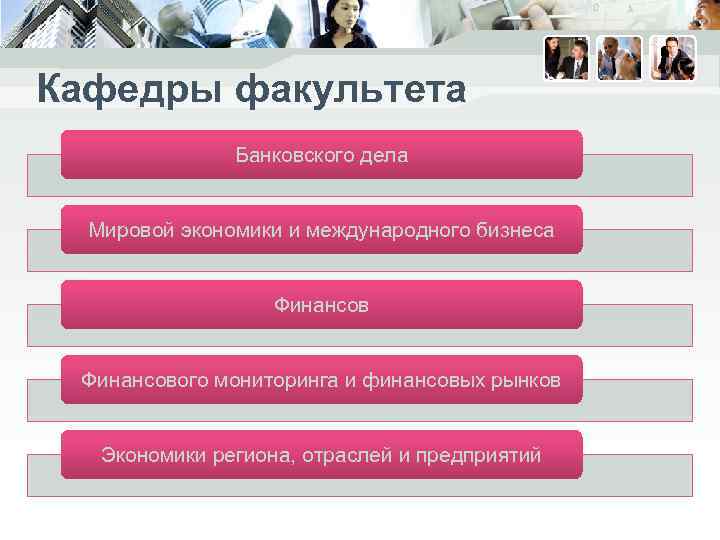 Кафедры факультета

Банковского дела

Мировой экономики и международного бизнеса

Финансов

Финансового мониторинга и финансовых рынков

Экономики региона, отраслей и предприятий